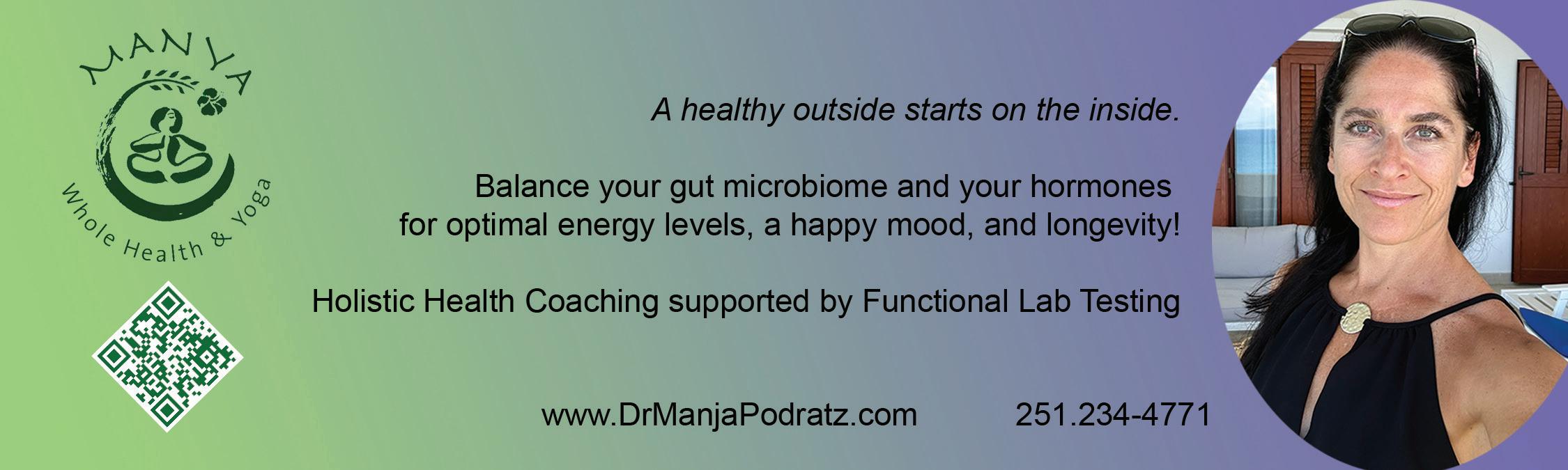 MANYA

Whole Health & Yoga

A healthy outside starts on the inside.

Balance your gut microbiome and your hormones for optimal energy levels, a happy mood, and longevity!

Holistic Health Coaching supported by Functional Lab Testing

www.DrManjaPodratz.com 251.234-4771